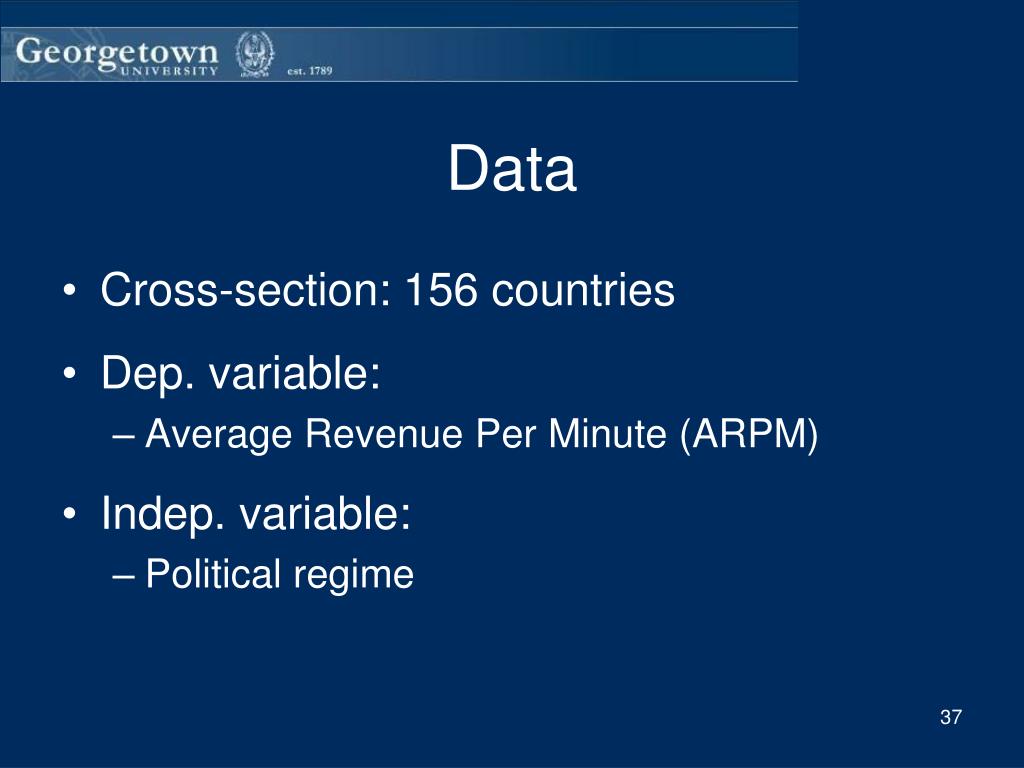 Georgetown
UNIVERSITY
est. 1789

Data

• Cross-section: 156 countries
• Dep. variable:
– Average Revenue Per Minute (ARPM)
• Indep. variable:
– Political regime

37